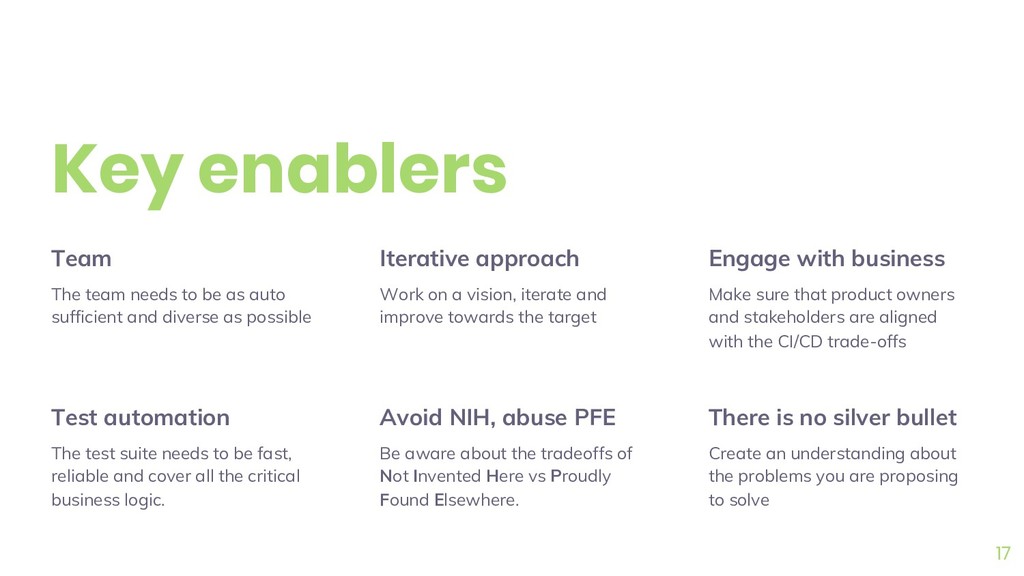 Key enablers

Team

The team needs to be as auto sufficient and diverse as possible

Iterative approach

Work on a vision, iterate and improve towards the target

Engage with business

Make sure that product owners and stakeholders are aligned with the CI/CD trade-offs

Test automation

The test suite needs to be fast, reliable and cover all the critical business logic.

Avoid NIH, abuse PFE

Be aware about the tradeoffs of Not Invented Here vs Proudly Found Elsewhere.

There is no silver bullet

Create an understanding about the problems you are proposing to solve

17